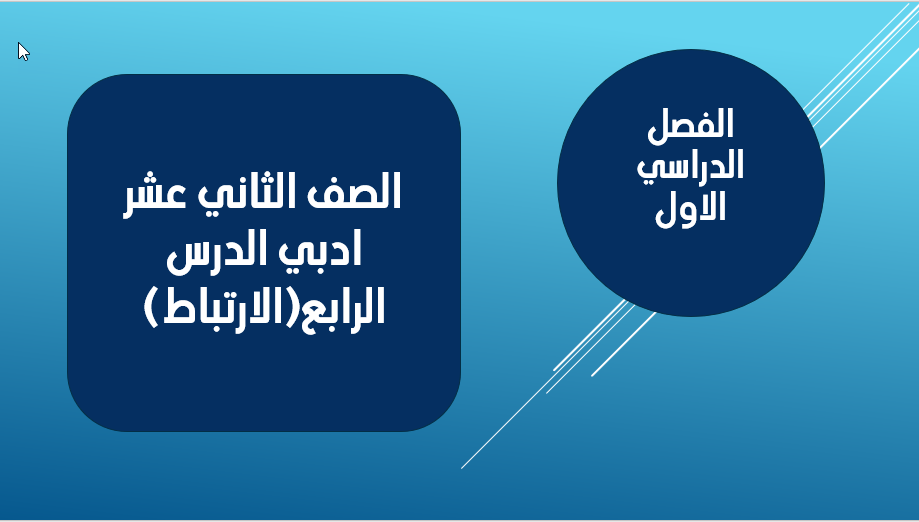 الفصل الدراسي الاول

الصف الثاني عشر ادبي الدرس الرابع(الارتباط)